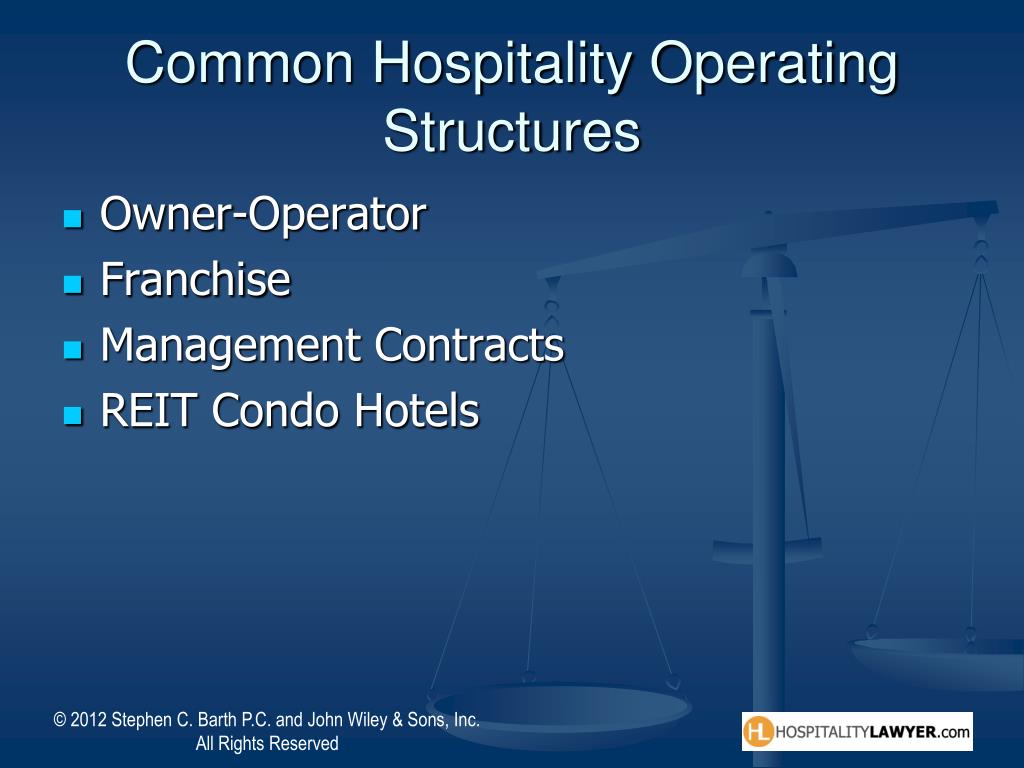 Common Hospitality Operating Structures

- Owner-Operator
- Franchise
- Management Contracts
- REIT Condo Hotels

© 2012 Stephen C. Barth P.C. and John Wiley & Sons, Inc.
All Rights Reserved

HL HOSPITALITYLAWYER.com